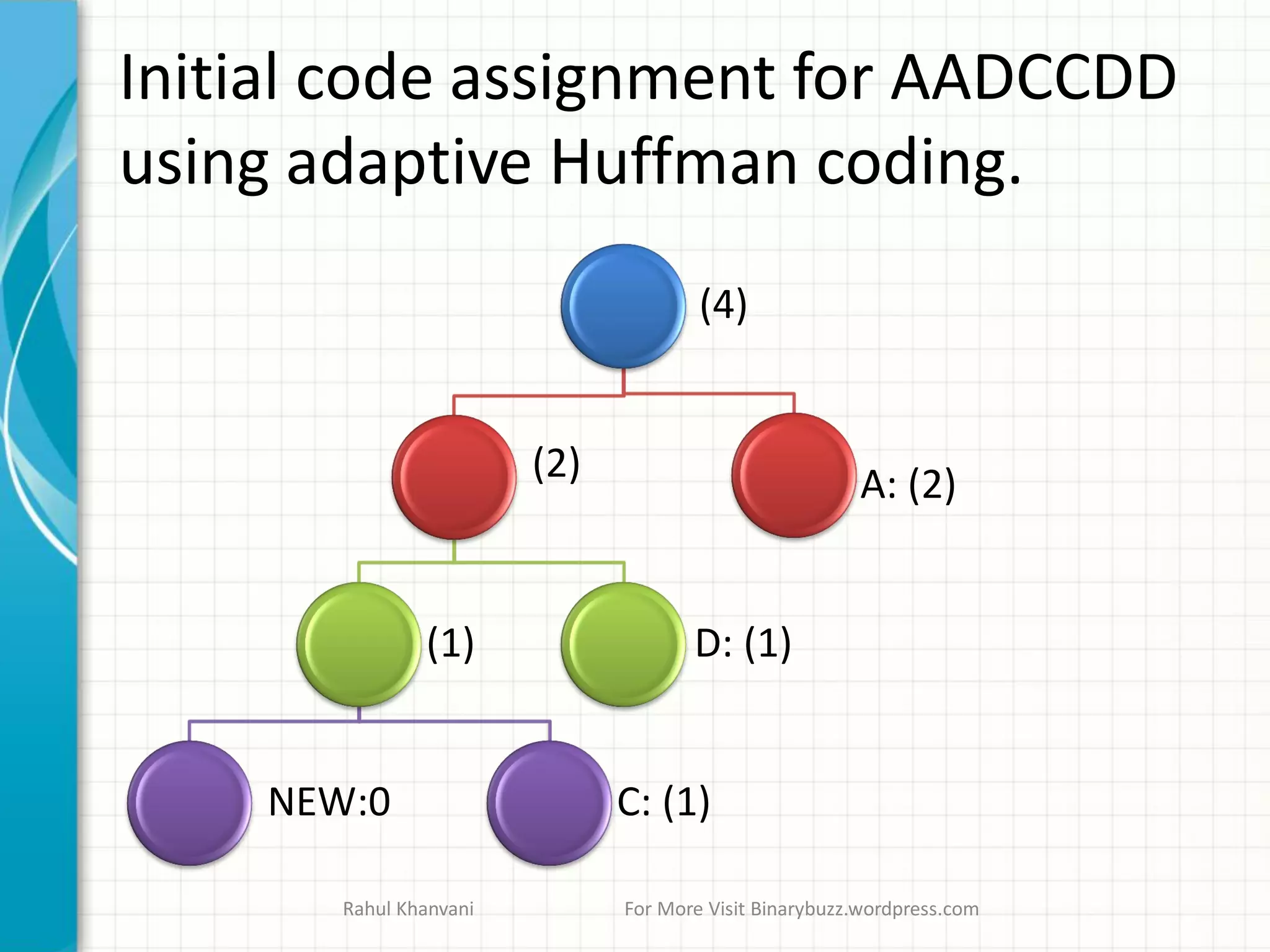 Initial code assignment for AADCCDD using adaptive Huffman coding.

(4)

(2)

A: (2)

(1)

D: (1)

NEW:0

C: (1)

Rahul Khanvani

For More Visit Binarybuzz.wordpress.com